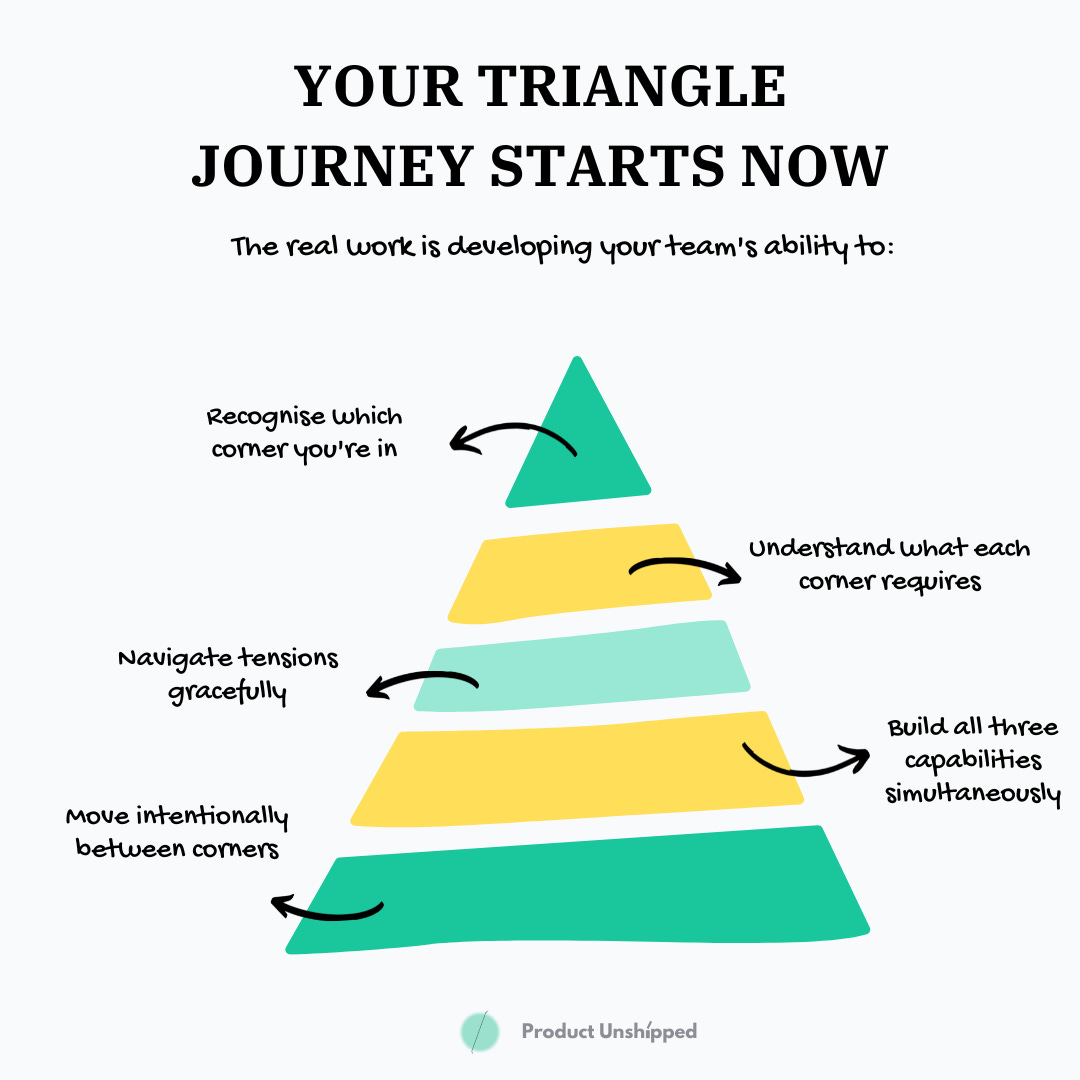 YOUR TRIANGLE JOURNEY STARTS NOW

The real work is developing your team's ability to:

Recognise which corner you're in

Understand what each corner requires

Navigate tensions gracefully

Build all three capabilities simultaneously

Move intentionally between corners

Product Unshipped